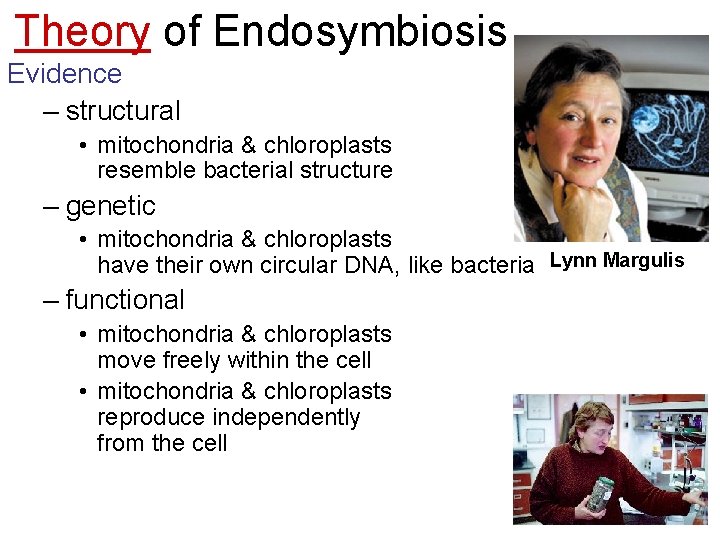 Theory of Endosymbiosis

Evidence

– structural

• mitochondria & chloroplasts resemble bacterial structure

– genetic

• mitochondria & chloroplasts have their own circular DNA, like bacteria

– functional

• mitochondria & chloroplasts move freely within the cell

• mitochondria & chloroplasts reproduce independently from the cell

Lynn Margulis